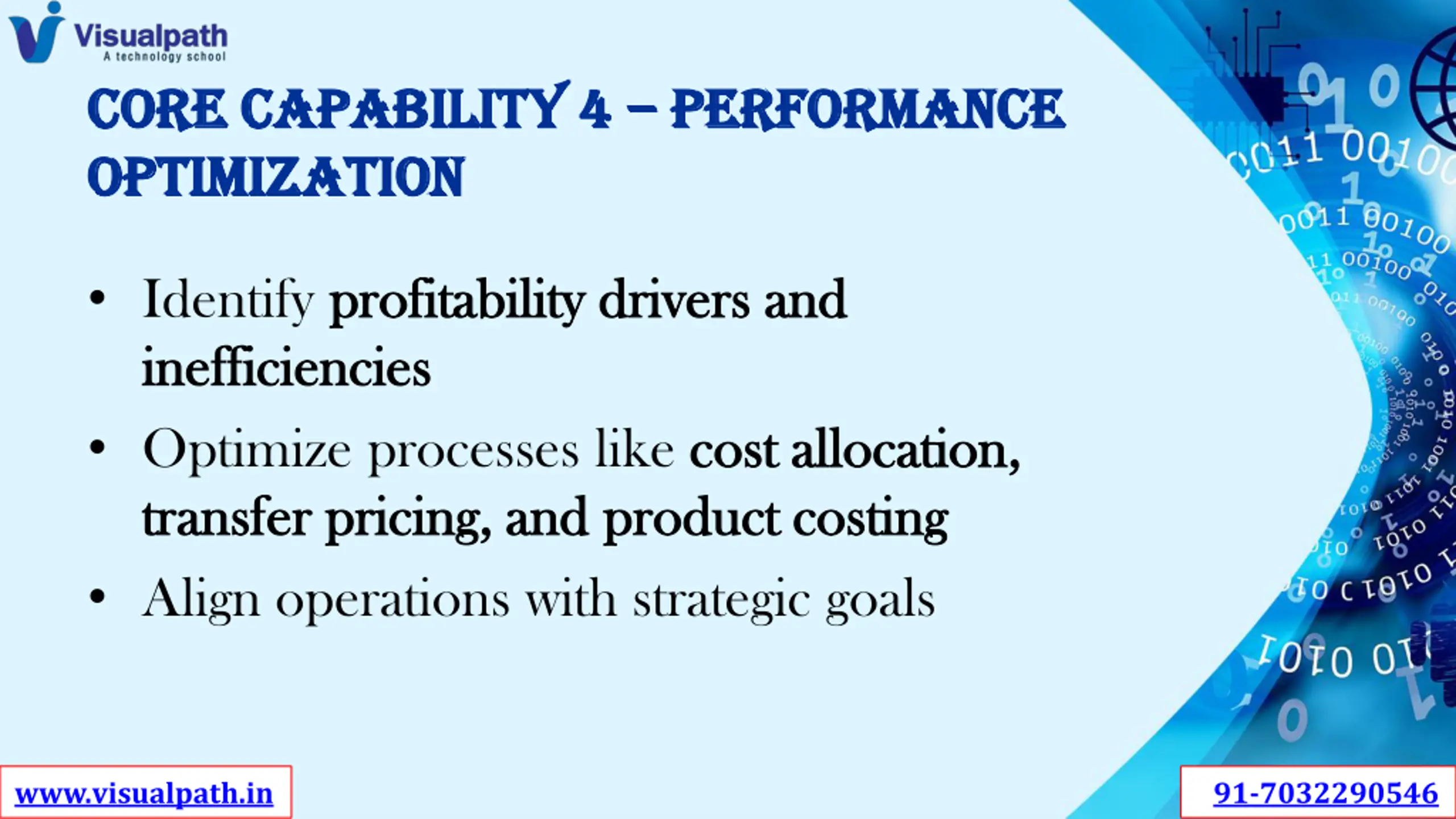 Visualpath
A technology school

CORE CAPABILITY 4 – PERFORMANCE OPTIMIZATION

• Identify profitability drivers and inefficiencies
• Optimize processes like cost allocation, transfer pricing, and product costing
• Align operations with strategic goals

www.visualpath.in

91-7032290546